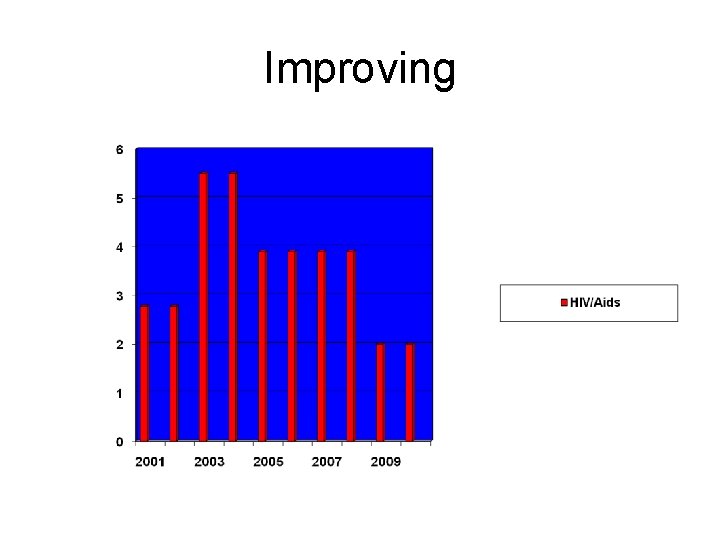 Improving

6
5
4
3
2
1
0

2001 2003 2005 2007 2009

HIV/Aids